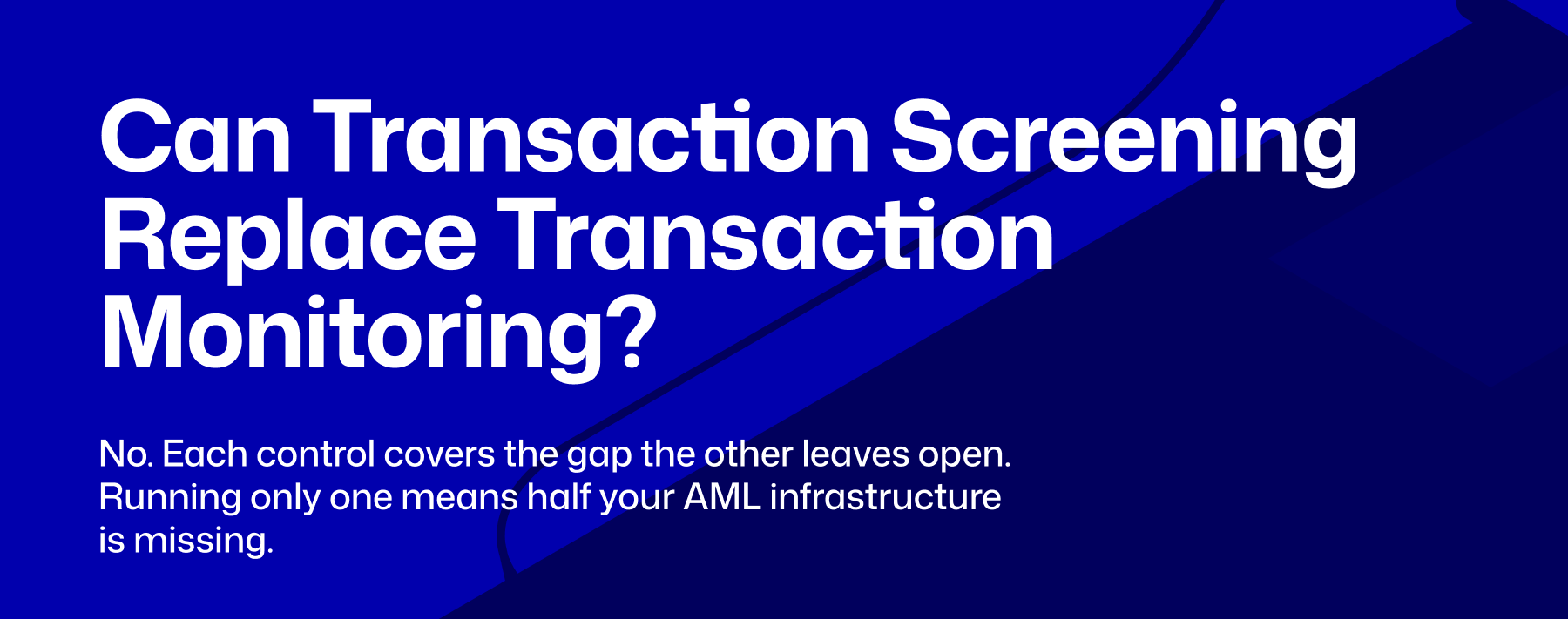 Can Transaction Screening Replace Transaction Monitoring?

No. Each control covers the gap the other leaves open. Running only one means half your AML infrastructure is missing.